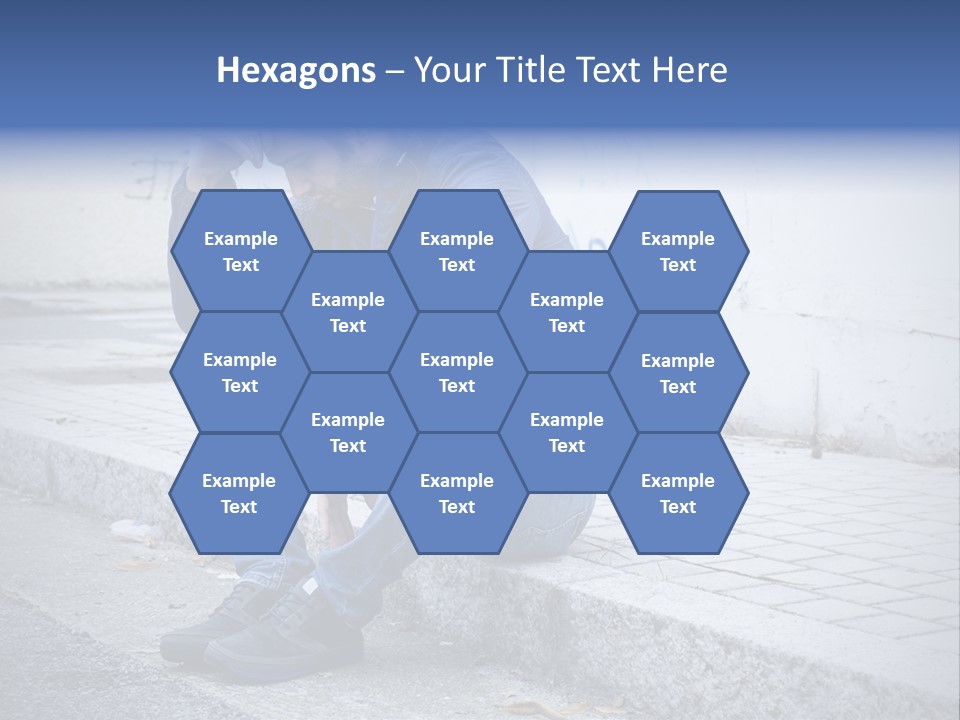 Hexagons – Your Title Text Here

Example Text

Example Text

Example Text

Example Text

Example Text

Example Text

Example Text

Example Text

Example Text

Example Text

Example Text

Example Text

Example Text